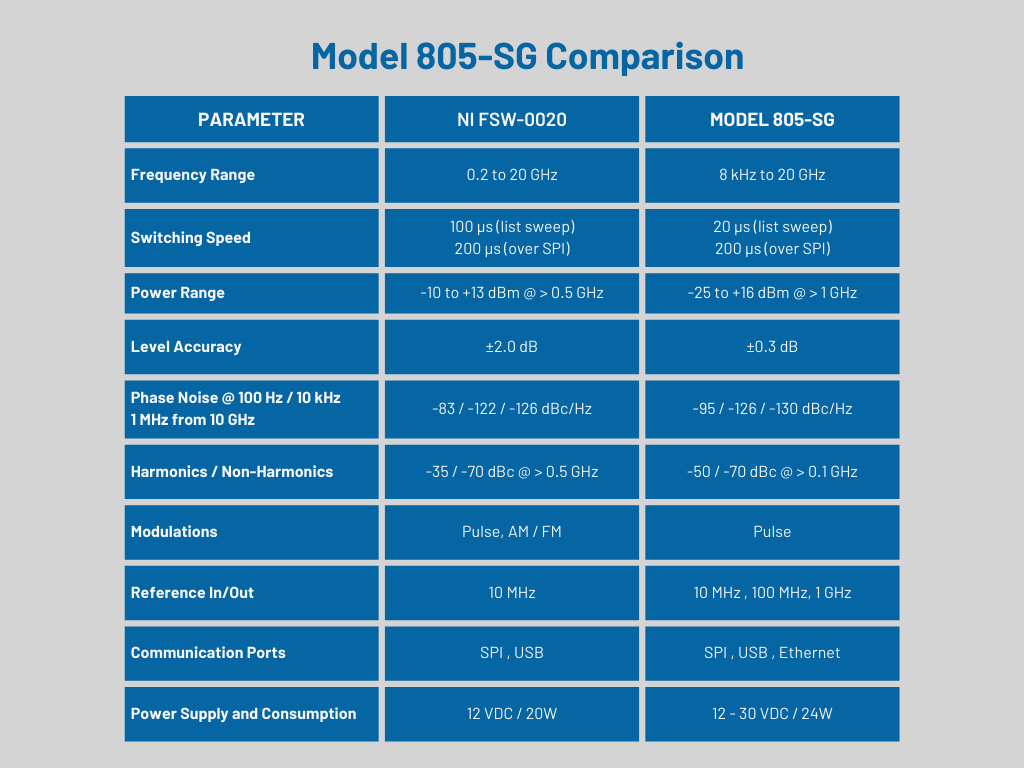 Model 805-SG Comparison

| PARAMETER | NI FSW-0020 | MODEL 805-SG |
|---|---|---|
| Frequency Range | 0.2 to 20 GHz | 8 kHz to 20 GHz |
| Switching Speed | 100 µs (list sweep) 200 µs (over SPI) | 20 µs (list sweep) 200 µs (over SPI) |
| Power Range | -10 to +13 dBm @ > 0.5 GHz | -25 to +16 dBm @ > 1 GHz |
| Level Accuracy | ±2.0 dB | ±0.3 dB |
| Phase Noise @ 100 Hz / 10 kHz 1 MHz from 10 GHz | -83 / -122 / -126 dBc/Hz | -95 / -126 / -130 dBc/Hz |
| Harmonics / Non-Harmonics | -35 / -70 dBc @ > 0.5 GHz | -50 / -70 dBc @ > 0.1 GHz |
| Modulations | Pulse, AM / FM | Pulse |
| Reference In/Out | 10 MHz | 10 MHz , 100 MHz, 1 GHz |
| Communication Ports | SPI , USB | SPI , USB , Ethernet |
| Power Supply and Consumption | 12 VDC / 20W | 12 - 30 VDC / 24W |